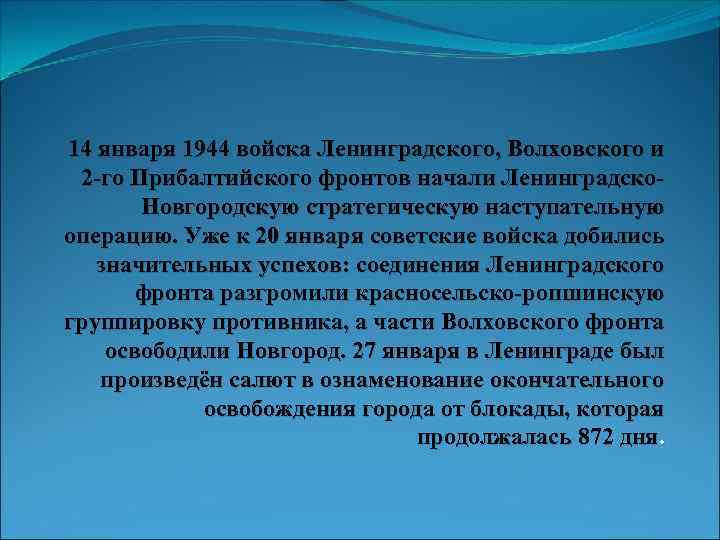 14 января 1944 войска Ленинградского, Волховского и 2-го Прибалтийского фронтов начали Ленинградско-Новгородскую стратегическую наступательную операцию. Уже к 20 января советские войска добились значительных успехов: соединения Ленинградского фронта разгромили красносельско-ропшинскую группировку противника, а части Волховского фронта освободили Новгород. 27 января в Ленинграде был произведён салют в ознаменование окончательного освобождения города от блокады, которая продолжалась 872 дня.